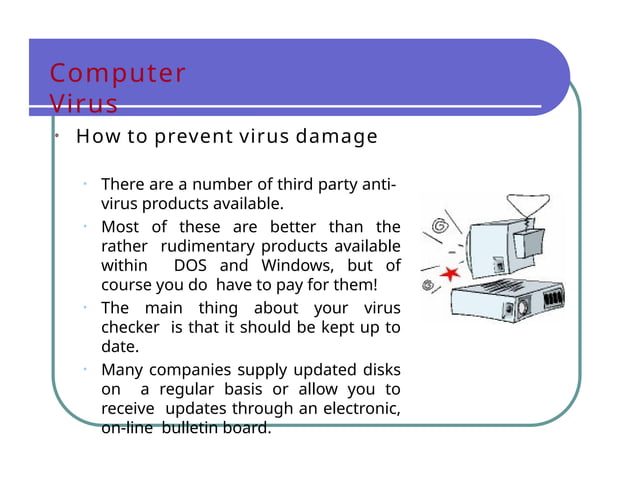 Computer Virus

• How to prevent virus damage

• There are a number of third party anti-virus products available.

• Most of these are better than the rather rudimentary products available within DOS and Windows, but of course you do have to pay for them!

• The main thing about your virus checker is that it should be kept up to date.

• Many companies supply updated disks on a regular basis or allow you to receive updates through an electronic, on-line bulletin board.